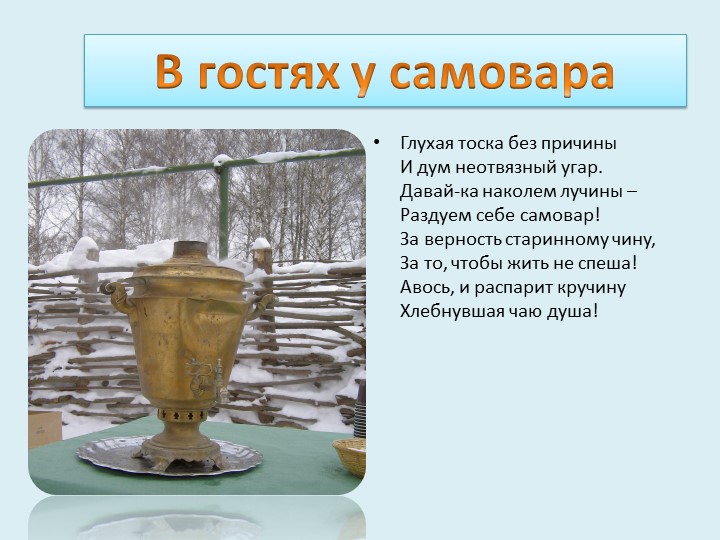 В гостях у самовара

• Глухая тоска без причины
И дум неотвязный угар.
Давай-ка наколем лучины –
Раздуем себе самовар!
За верность старинному чину,
За то, чтобы жить не спеша!
Авось, и распарит кручину
Хлебнувшая чаю душа!